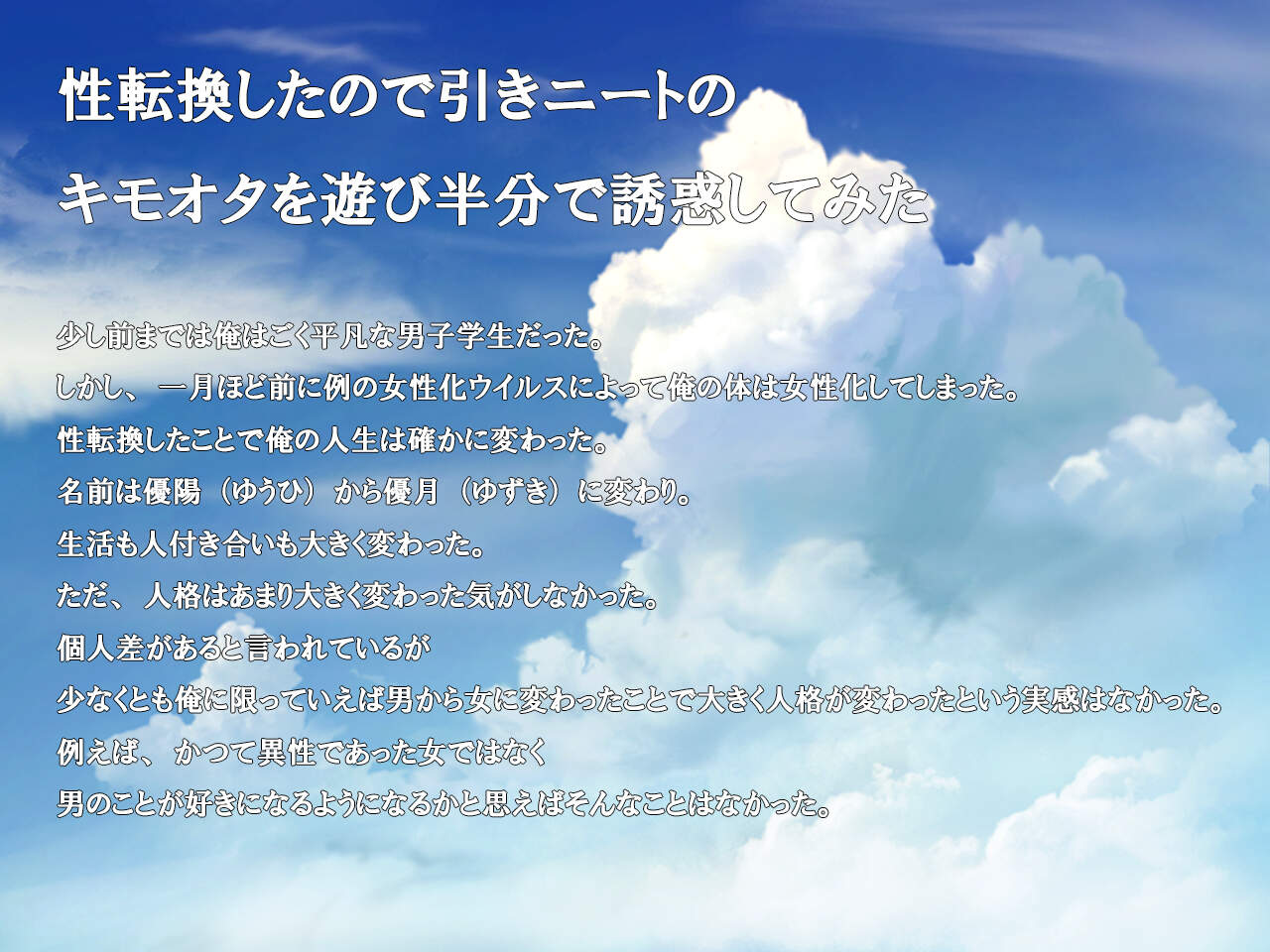 性転換したので引きニートの

キモオタを遊び半分で誘惑してみた

少し前までは俺はごく平凡な男子学生だった。
しかし、一月ほど前に例の女性化ウイルスによって俺の体は女性化してしまった。
性転換したことで俺の人生は確かに変わった。
名前は優陽（ゆうひ）から優月（ゆずき）に変わり。
生活も人付き合いも大きく変わった。
ただ、人格はあまり大きく変わった気がしなかった。
個人差があると言われているが
少なくとも俺に限っていえば男から女に変わったことで大きく人格が変わったという実感はなかった。
例えば、かつて異性であった女ではなく
男のことが好きになるようになるかと思えばそんなことはなかった。